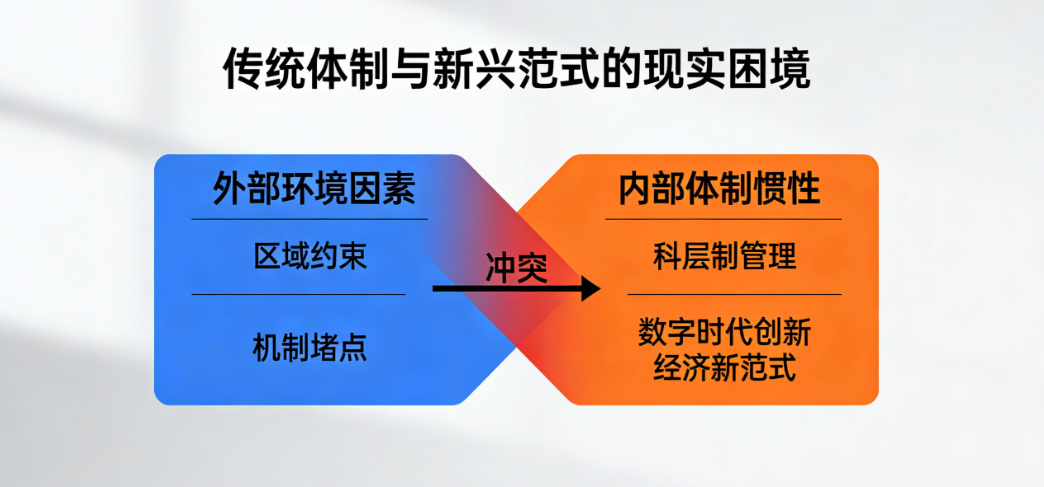 传统体制与新兴范式的现实困境

外部环境因素

区域约束

机制堵点

冲突

内部体制惯性

科层制管理

数字时代创新经济新范式